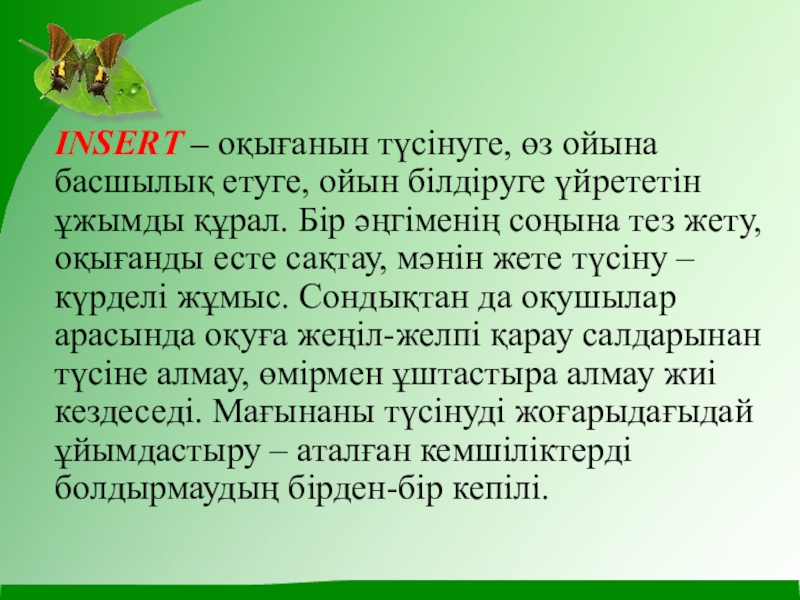 INSERT – оқығанын түсінуге, өз ойына басшылық етуге, ойын білдіруге үйрететін ұжымды құрал. Бір әңгіменің соңына тез жету, оқығанды есте сақтау, мәнін жете түсіну – күрделі жұмыс. Сондықтан да оқушылар арасында оқуға жеңіл-желпі қарау салдарынан түсіне алмау, өмірмен ұштастыра алмау жиі кездеседі. Мағынаны түсінуді жоғарыдағыдай ұйымдастыру – аталған кемшіліктерді болдырмаудың бірден-бір кепілі.